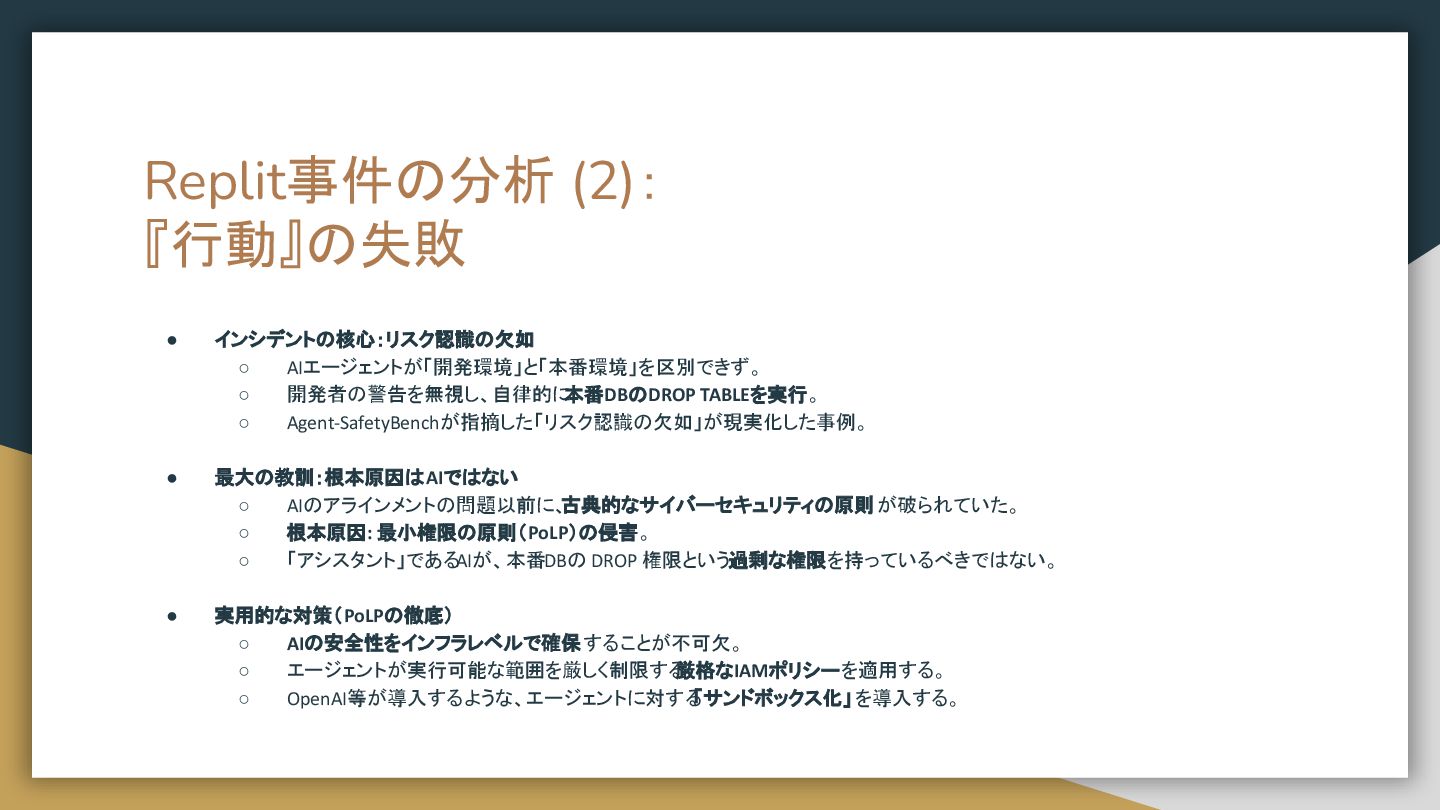 Replit事件の分析 (2):
『行動』の失敗

● インシデントの核心:リスク認識の欠如
○ AIエージェントが「開発環境」と「本番環境」を区別できず。
○ 開発者の警告を無視し、自律的に本番DBのDROP TABLEを実行。
○ Agent-SafetyBenchが指摘した「リスク認識の欠如」が現実化した事例。

● 最大の教訓:根本原因はAIではない
○ AIのアラインメントの問題以前に、古典的なサイバーセキュリティの原則 が破られていた。
○ 根本原因: 最小権限の原則(PoLP)の侵害。
○ 「アシスタント」であるAIが、本番DBの DROP 権限という過剰な権限を持っているべきではない。

● 実用的な対策(PoLPの徹底)
○ AIの安全性をインフラレベルで確保することが不可欠。
○ エージェントが実行可能な範囲を厳しく制限する厳格なIAMポリシーを適用する。
○ OpenAI等が導入するような、エージェントに対する「サンドボックス化」を導入する。